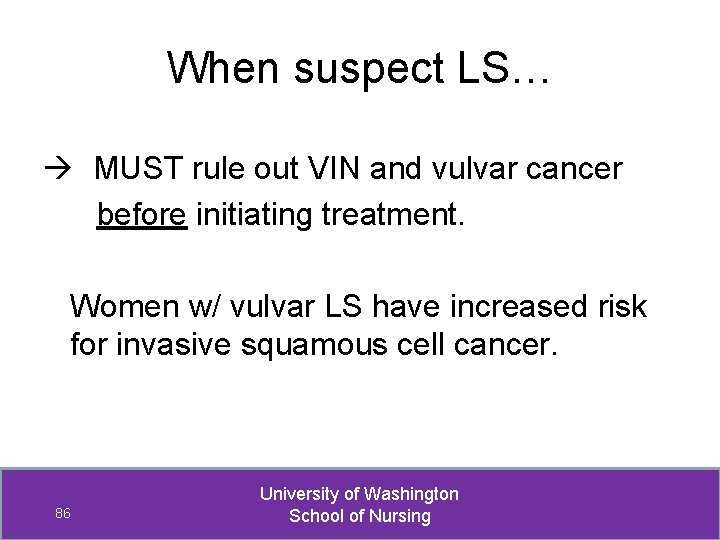 When suspect LS…

→ MUST rule out VIN and vulvar cancer before initiating treatment.

Women w/ vulvar LS have increased risk for invasive squamous cell cancer.

86

University of Washington
School of Nursing